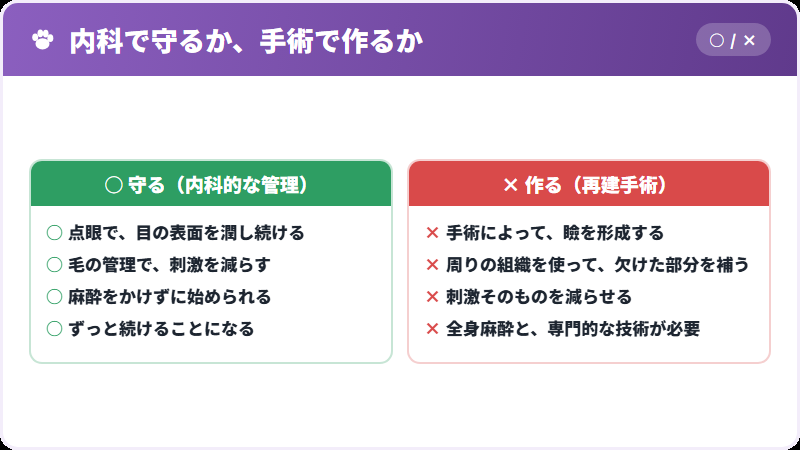 内科で守るか、手術で作るか

○ / ×

○ 守る（内科的な管理）

○ 点眼で、目の表面を潤し続ける
○ 毛の管理で、刺激を減らす
○ 麻酔をかけずに始められる
○ ずっと続けることになる

× 作る（再建手術）

× 手術によって、瞼を形成する
× 周りの組織を使って、欠けた部分を補う
× 刺激そのものを減らせる
× 全身麻酔と、専門的な技術が必要